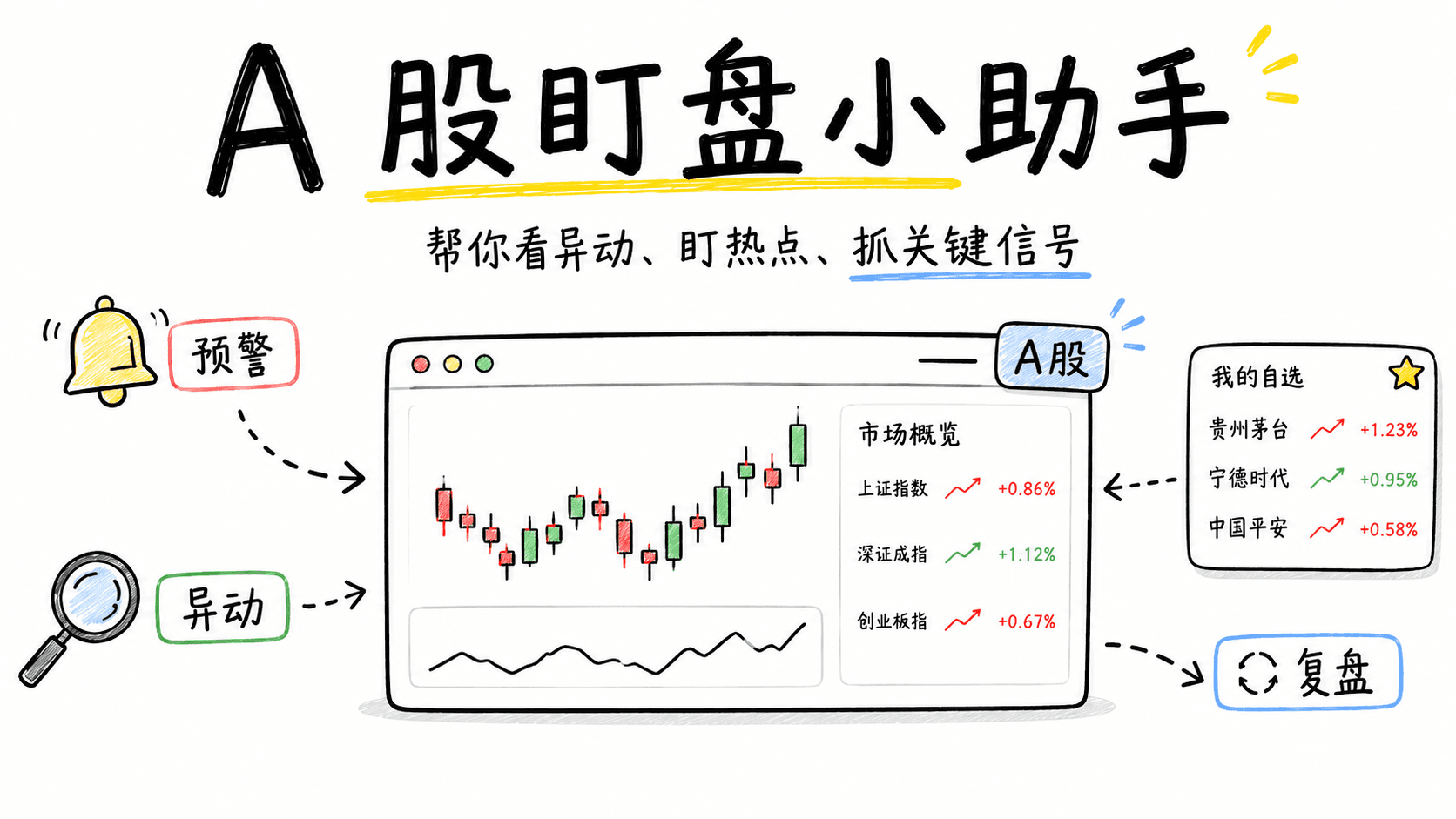 A 股盯盘小助手

帮你看异动、盯热点、抓关键信号

预警

异动

A股

市场概览

上证指数 +0.86%

深证成指 +1.12%

创业板指 +0.67%

我的自选

贵州茅台 +1.23%

宁德时代 +0.95%

中国平安 +0.58%

复盘